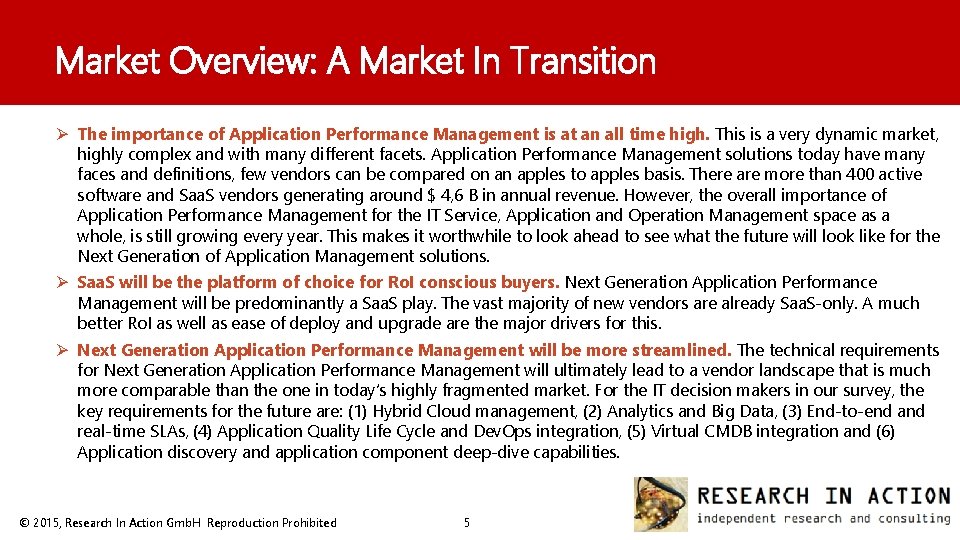 Market Overview: A Market In Transition

➢ The importance of Application Performance Management is at an all time high. This is a very dynamic market, highly complex and with many different facets. Application Performance Management solutions today have many faces and definitions, few vendors can be compared on an apples to apples basis. There are more than 400 active software and SaaS vendors generating around $ 4,6 B in annual revenue. However, the overall importance of Application Performance Management for the IT Service, Application and Operation Management space as a whole, is still growing every year. This makes it worthwhile to look ahead to see what the future will look like for the Next Generation of Application Management solutions.

➢ SaaS will be the platform of choice for RoI conscious buyers. Next Generation Application Performance Management will be predominantly a SaaS play. The vast majority of new vendors are already SaaS-only. A much better RoI as well as ease of deploy and upgrade are the major drivers for this.

➢ Next Generation Application Performance Management will be more streamlined. The technical requirements for Next Generation Application Performance Management will ultimately lead to a vendor landscape that is much more comparable than the one in today's highly fragmented market. For the IT decision makers in our survey, the key requirements for the future are: (1) Hybrid Cloud management, (2) Analytics and Big Data, (3) End-to-end and real-time SLAs, (4) Application Quality Life Cycle and DevOps integration, (5) Virtual CMDB integration and (6) Application discovery and application component deep-dive capabilities.

© 2015, Research In Action GmbH Reproduction Prohibited

5

RESEARCH IN ACTION
independent research and consulting